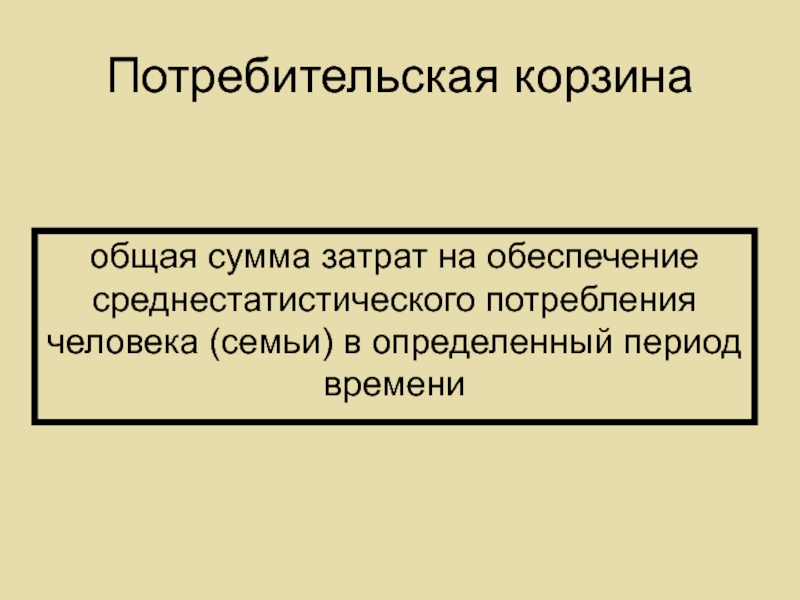 Потребительская корзина

общая сумма затрат на обеспечение среднестатистического потребления человека (семьи) в определенный период времени